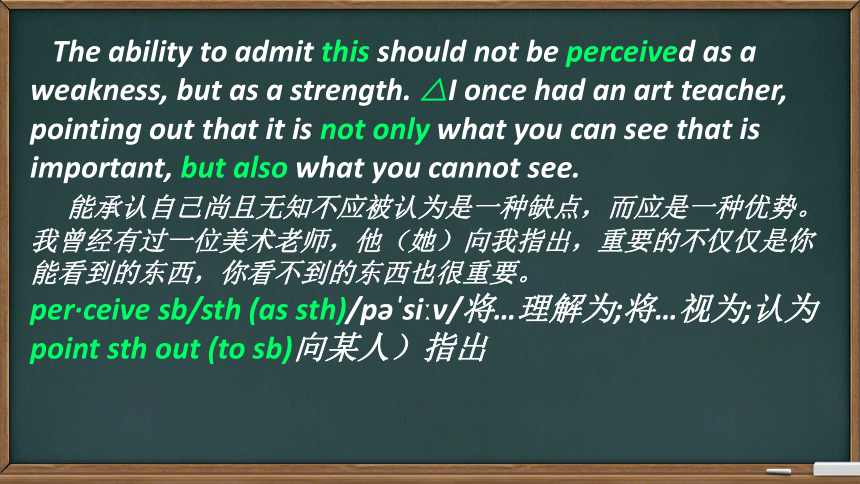 The ability to admit this should not be perceived as a weakness, but as a strength. △I once had an art teacher, pointing out that it is not only what you can see that is important, but also what you cannot see.

能承认自己尚且无知不应被认为是一种缺点，而应是一种优势。我曾经有过一位美术老师，他（她）向我指出，重要的不仅仅是你能看到的东西，你看不到的东西也很重要。

per·ceive sb/sth (as sth)/pəˈsiːv/将…理解为;将…视为;认为
point sth out (to sb)向某人）指出